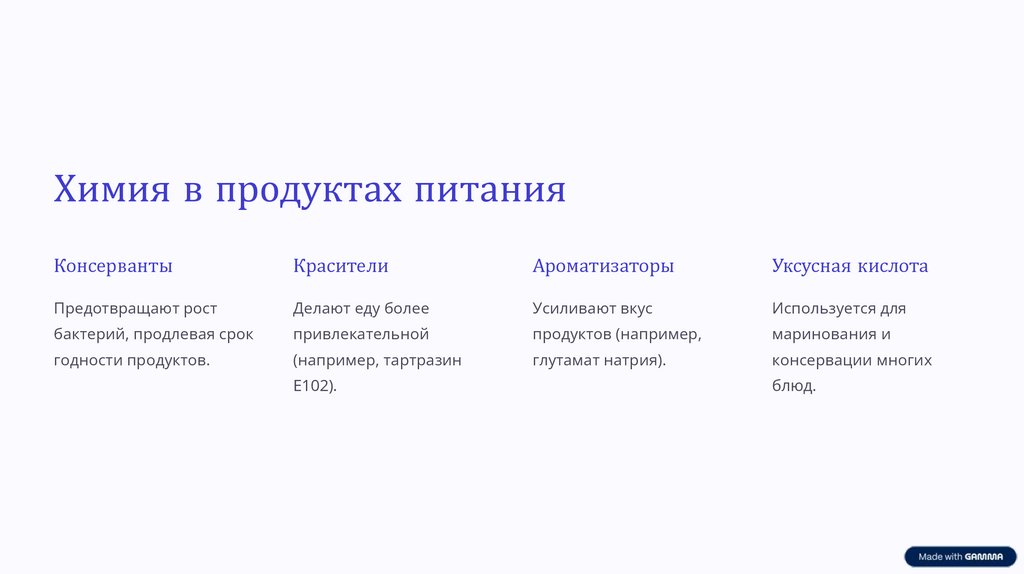 Химия в продуктах питания

Консерванты

Предотвращают рост бактерий, продлевая срок годности продуктов.

Красители

Делают еду более привлекательной (например, тартразин E102).

Ароматизаторы

Усиливают вкус продуктов (например, глутамат натрия).

Уксусная кислота

Используется для маринования и консервации многих блюд.

Made with GAMMA